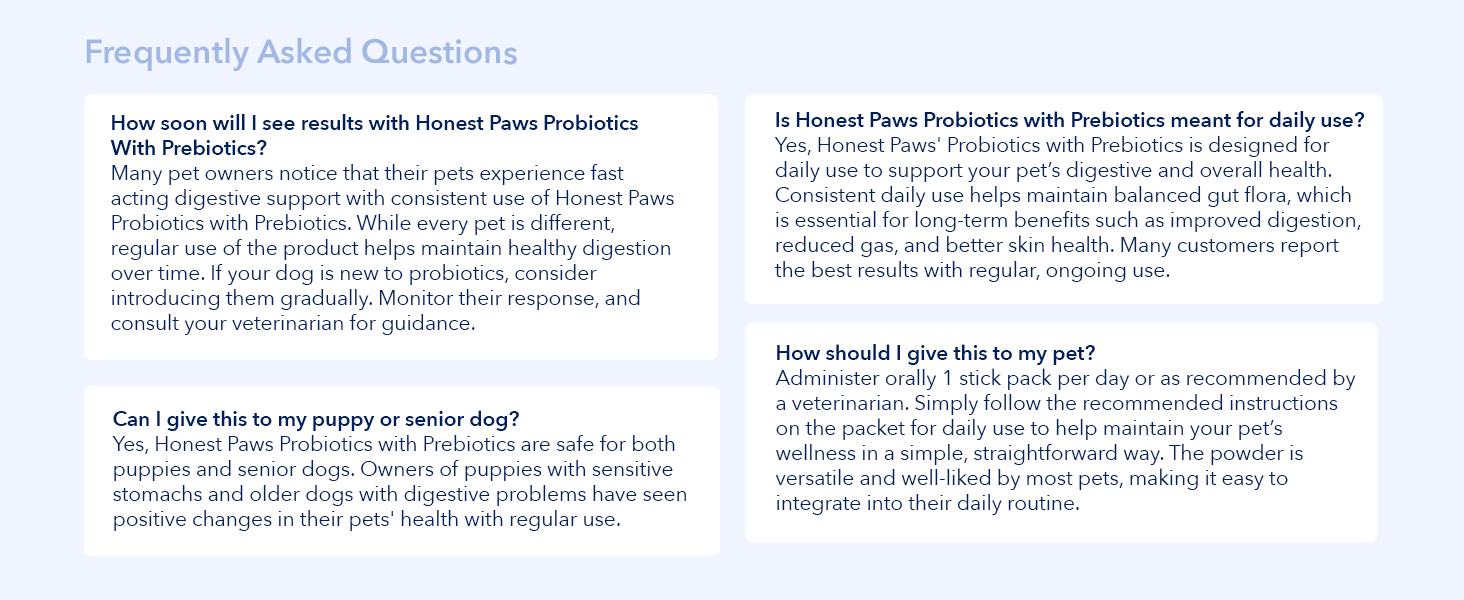 Frequently Asked Questions

How soon will I see results with Honest Paws Probiotics With Prebiotics?
Many pet owners notice that their pets experience fast acting digestive support with consistent use of Honest Paws Probiotics with Prebiotics. While every pet is different, regular use of the product helps maintain healthy digestion over time. If your dog is new to probiotics, consider introducing them gradually. Monitor their response, and consult your veterinarian for guidance.

Can I give this to my puppy or senior dog?
Yes, Honest Paws Probiotics with Prebiotics are safe for both puppies and senior dogs. Owners of puppies with sensitive stomachs and older dogs with digestive problems have seen positive changes in their pets' health with regular use.

Is Honest Paws Probiotics with Prebiotics meant for daily use?
Yes, Honest Paws' Probiotics with Prebiotics is designed for daily use to support your pet's digestive and overall health. Consistent daily use helps maintain balanced gut flora, which is essential for long-term benefits such as improved digestion, reduced gas, and better skin health. Many customers report the best results with regular, ongoing use.

How should I give this to my pet?
Administer orally 1 stick pack per day or as recommended by a veterinarian. Simply follow the recommended instructions on the packet for daily use to help maintain your pet's wellness in a simple, straightforward way. The powder is versatile and well-liked by most pets, making it easy to integrate into their daily routine.